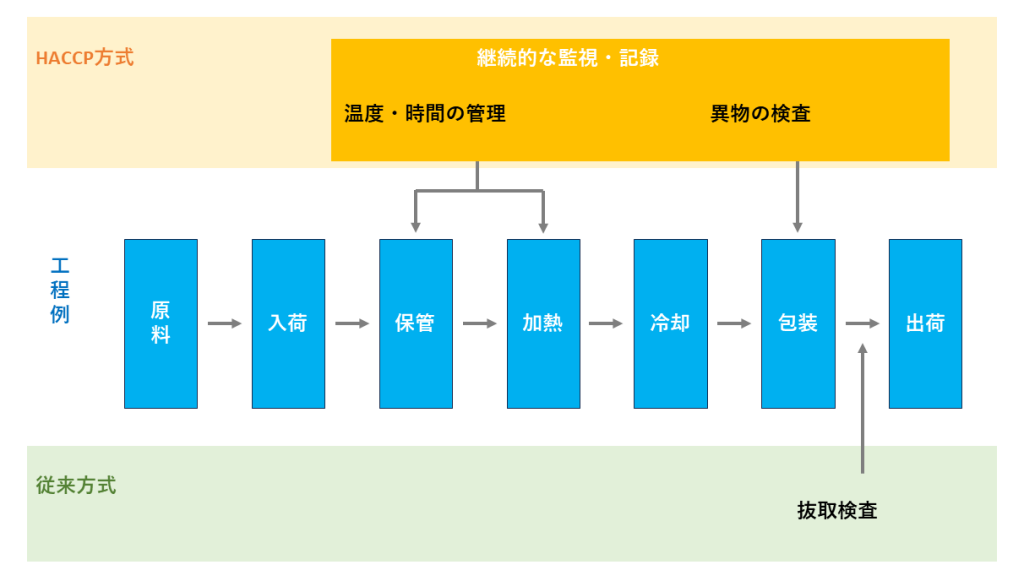 HACCP方式

継続的な監視・記録

温度・時間の管理

異物の検査

工程例

原料

入荷

保管

加熱

冷却

包装

出荷

従来方式

抜取検査